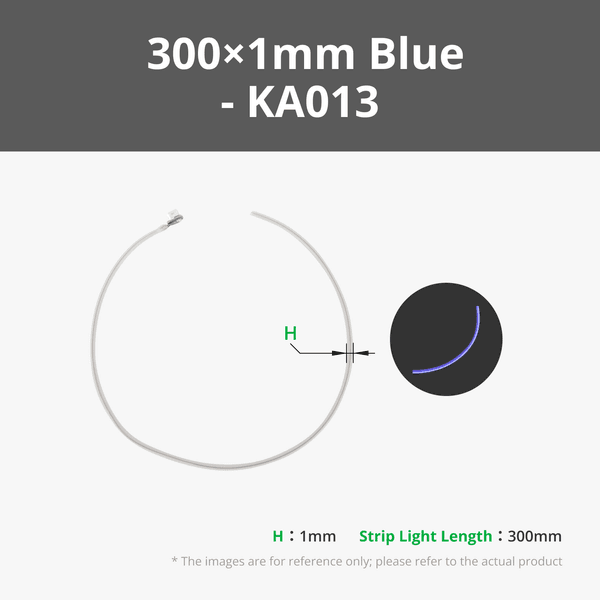 300×1mm Blue
- KA013

H

H：1mm Strip Light Length：300mm

* The images are for reference only; please refer to the actual product